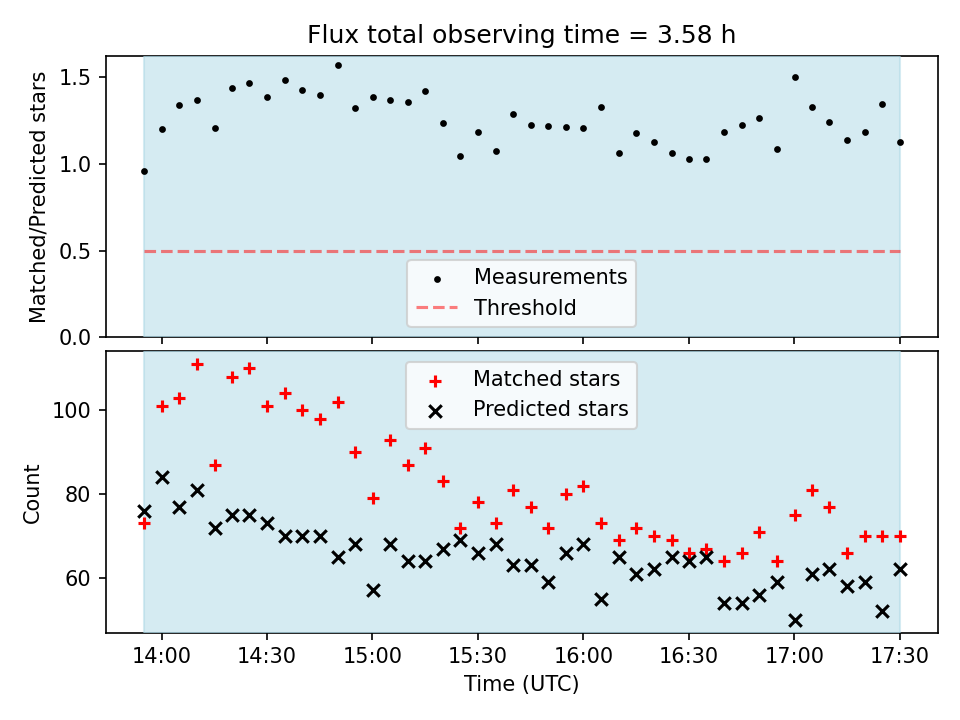 Flux total observing time = 3.58 h

Matched/Predicted stars

1.5
1.0
0.5
0.0

Measurements
Threshold

Matched stars
Predicted stars

Count

100
80
60

14:00
14:30
15:00
15:30
16:00
16:30
17:00
17:30

Time (UTC)